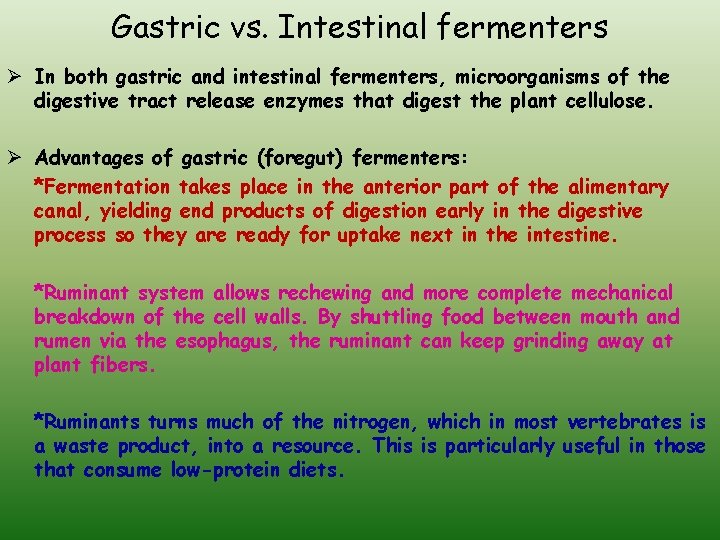 Gastric vs. Intestinal fermenters

➢ In both gastric and intestinal fermenters, microorganisms of the digestive tract release enzymes that digest the plant cellulose.

➢ Advantages of gastric (foregut) fermenters:

*Fermentation takes place in the anterior part of the alimentary canal, yielding end products of digestion early in the digestive process so they are ready for uptake next in the intestine.

*Ruminant system allows rechewing and more complete mechanical breakdown of the cell walls. By shuttling food between mouth and rumen via the esophagus, the ruminant can keep grinding away at plant fibers.

*Ruminants turns much of the nitrogen, which in most vertebrates is a waste product, into a resource. This is particularly useful in those that consume low-protein diets.